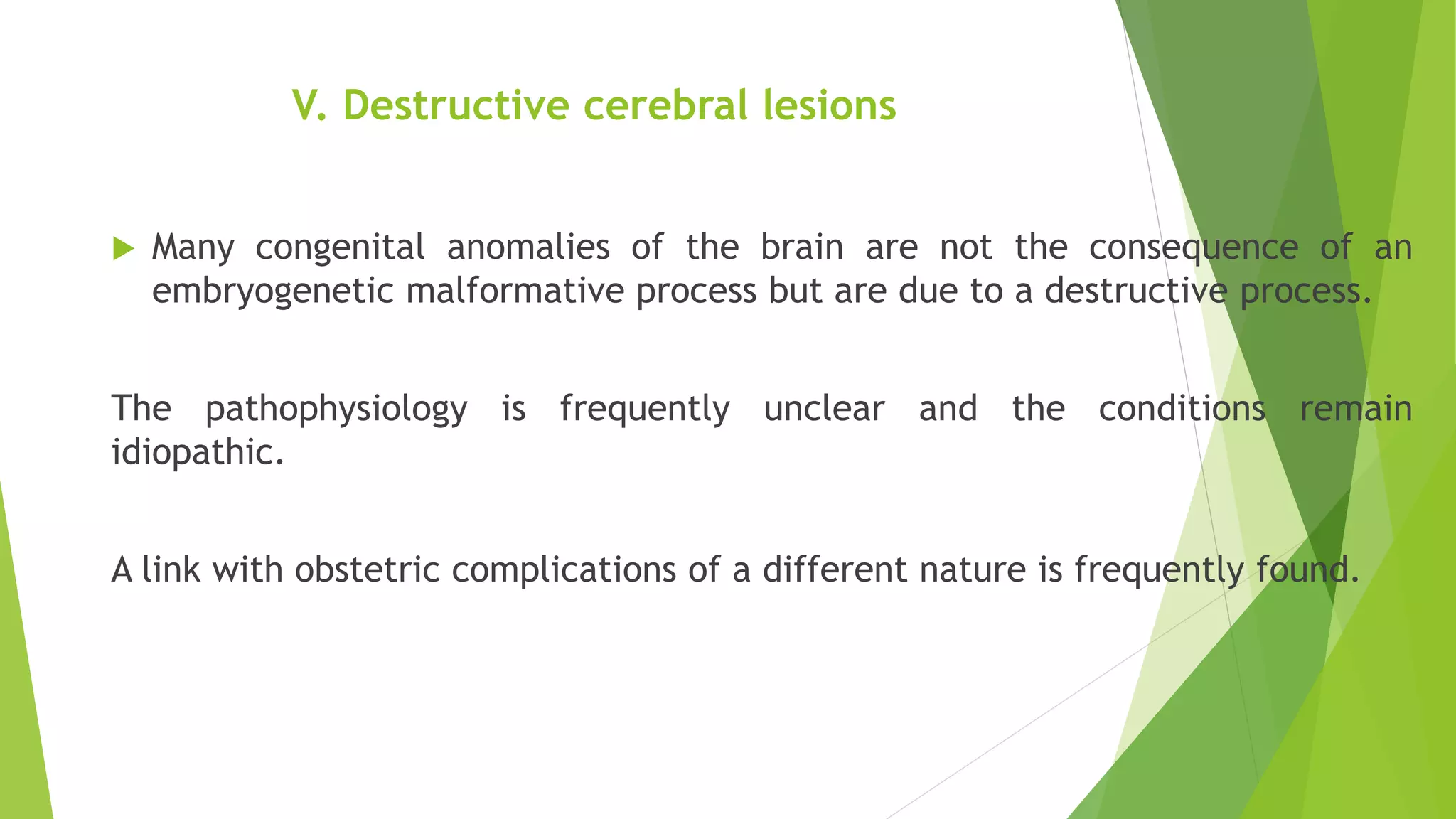 V. Destructive cerebral lesions

Many congenital anomalies of the brain are not the consequence of an embryogenetic malformative process but are due to a destructive process.

The pathophysiology is frequently unclear and the conditions remain idiopathic.

A link with obstetric complications of a different nature is frequently found.